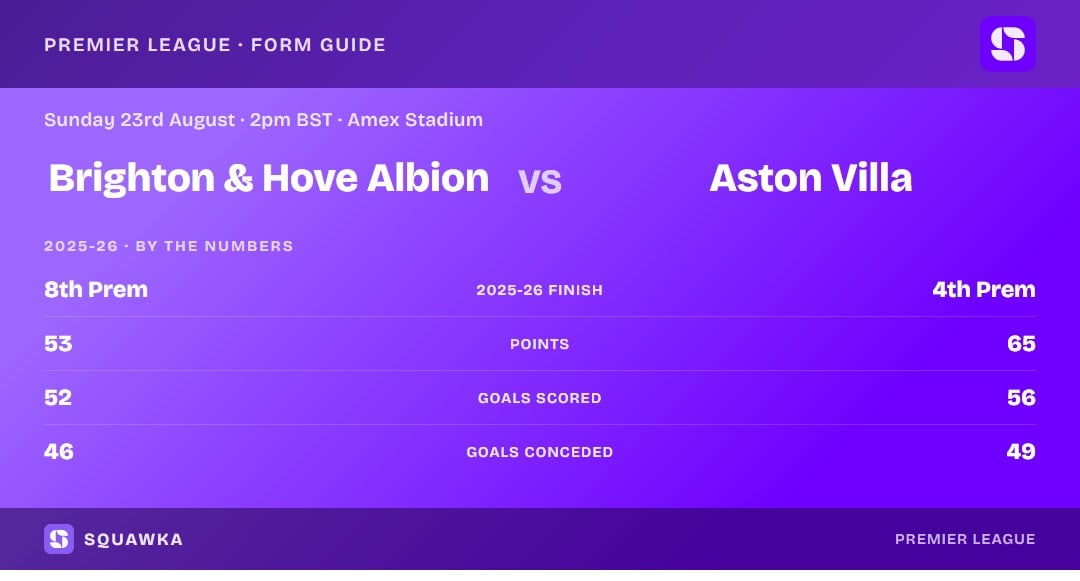 PREMIER LEAGUE · FORM GUIDE

Sunday 23rd August · 2pm BST · Amex Stadium

Brighton & Hove Albion vs Aston Villa

2025-26 · BY THE NUMBERS

| 8th Prem | 2025-26 FINISH | 4th Prem |
|---|---|---|
| 53 | POINTS | 65 |
| 52 | GOALS SCORED | 56 |
| 46 | GOALS CONCEDED | 49 |

SQUAWKA

PREMIER LEAGUE